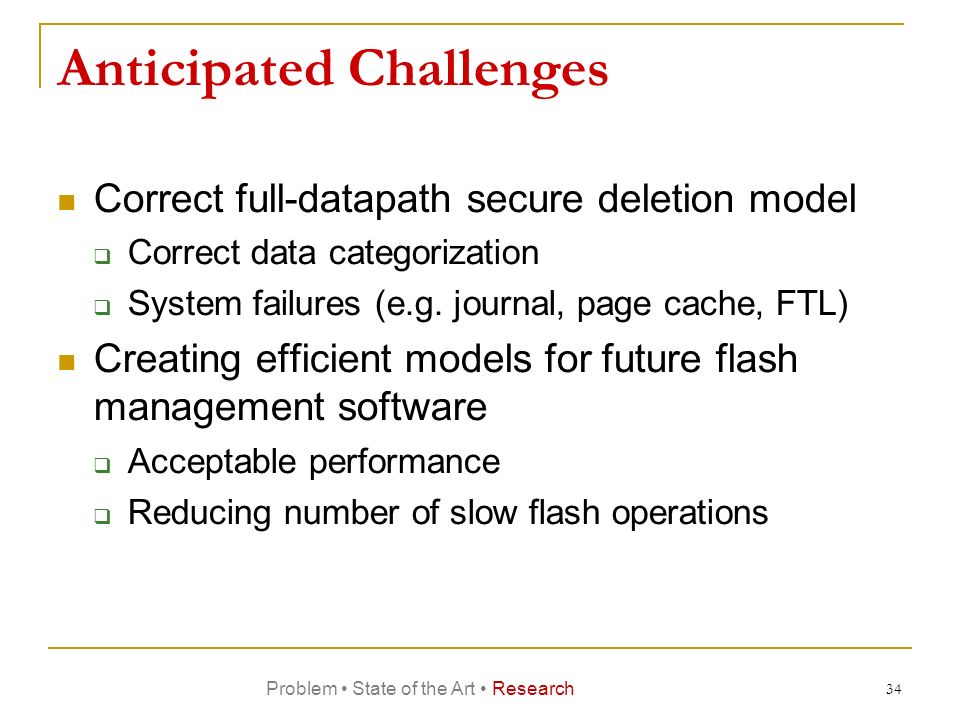 Anticipated Challenges

Correct full-datapath secure deletion model

Correct data categorization

System failures (e.g. journal, page cache, FTL)

Creating efficient models for future flash management software

Acceptable performance

Reducing number of slow flash operations

Problem • State of the Art • Research

34